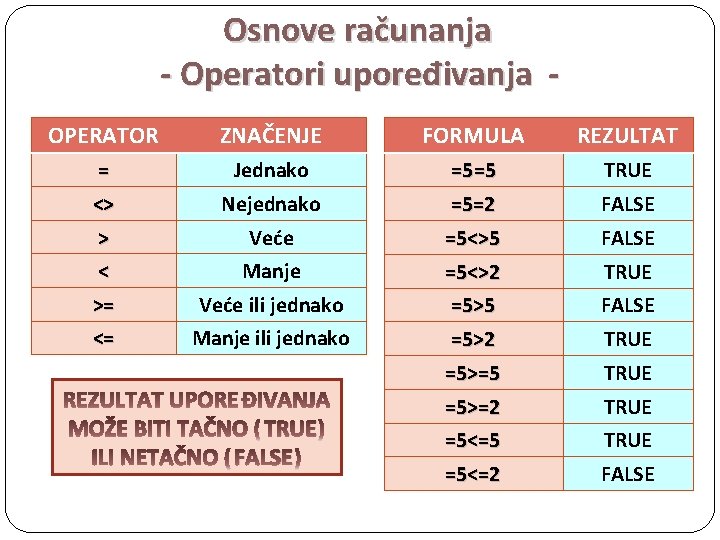 Osnove računanja
- Operatori upoređivanja -

| OPERATOR | ZNAČENJE |
|---|---|
| = | Jednako |
| <> | Nejednako |
| > | Veće |
| < | Manje |
| >= | Veće ili jednako |
| <= | Manje ili jednako |

REZULTAT UPOREĐIVANJA MOŽE BITI TAČNO ( TRUE) ILI NETAČNO ( FALSE)

| FORMULA | REZULTAT |
|---|---|
| =5=5 | TRUE |
| =5=2 | FALSE |
| =5<>5 | FALSE |
| =5<>2 | TRUE |
| =5>5 | FALSE |
| =5>2 | TRUE |
| =5>=5 | TRUE |
| =5>=2 | TRUE |
| =5<=5 | TRUE |
| =5<=2 | FALSE |